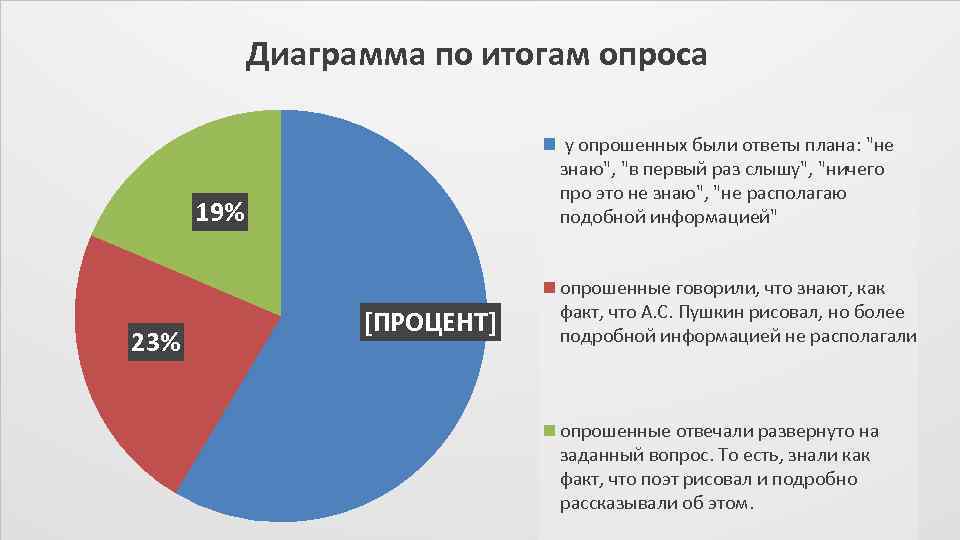 Диаграмма по итогам опроса

19%

23%

[ПРОЦЕНТ]

у опрошенных были ответы плана: "не знаю", "в первый раз слышу", "ничего про это не знаю", "не располагаю подобной информацией"

опрошенные говорили, что знают, как факт, что А.С. Пушкин рисовал, но более подробной информацией не располагали

опрошенные отвечали развернуто на заданный вопрос. То есть, знали как факт, что поэт рисовал и подробно рассказывали об этом.